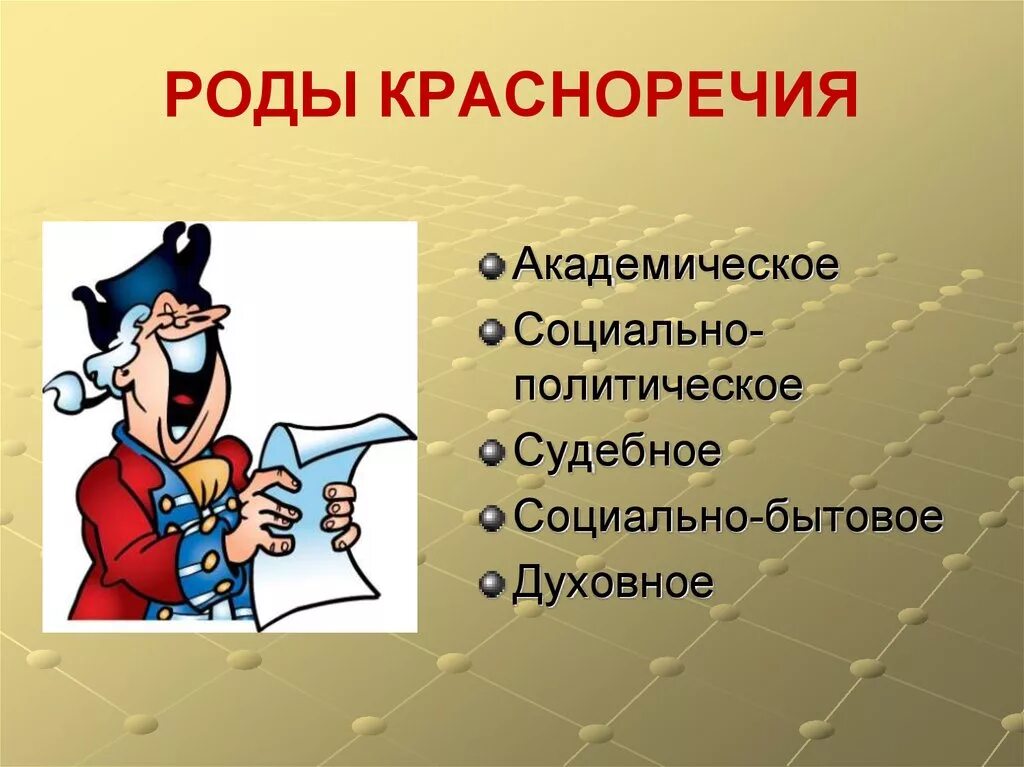 РОДЫ КРАСНОРЕЧИЯ

Академическое
Социально-политическое
Судебное
Социально-бытовое
Духовное